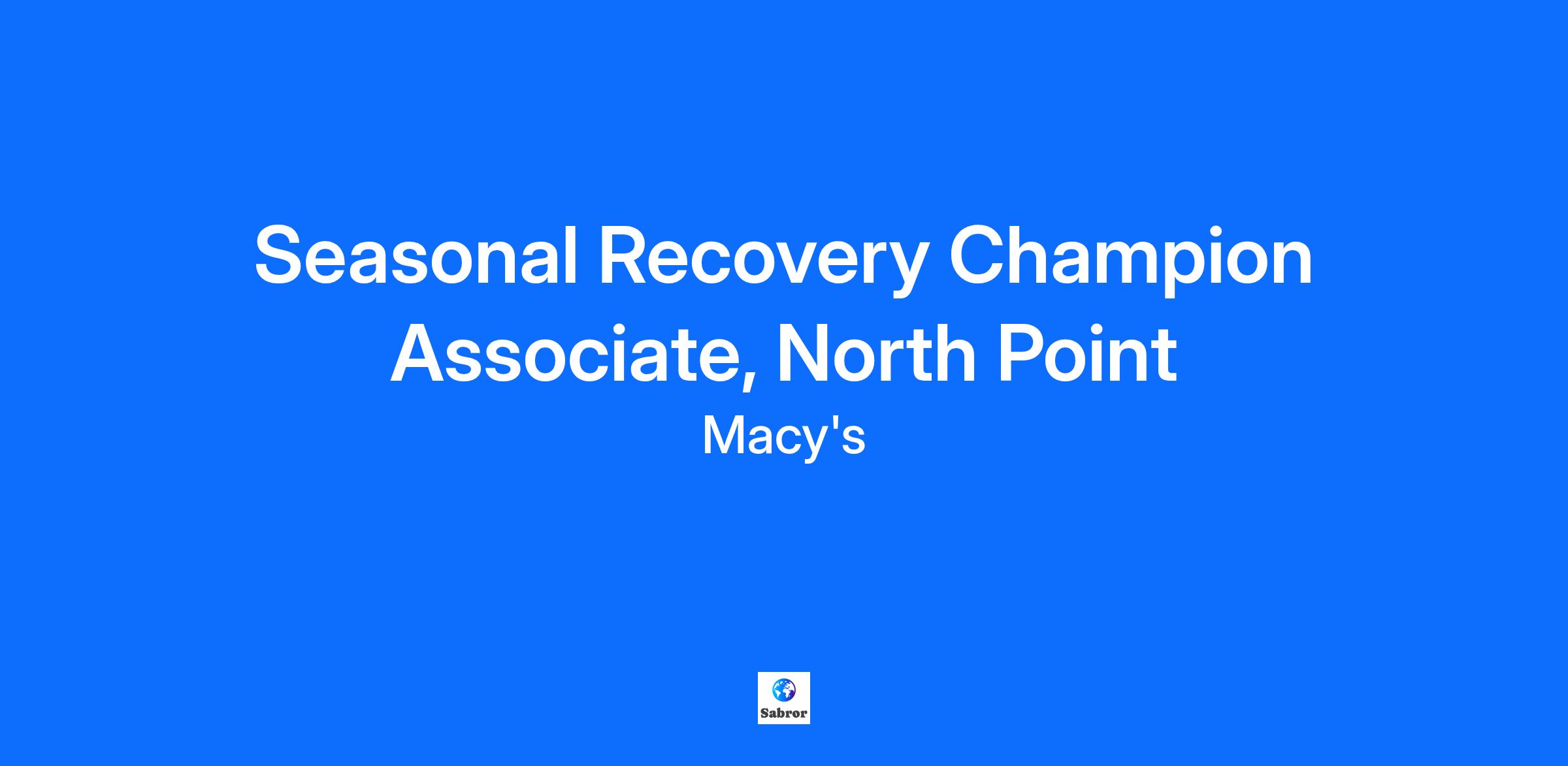 Seasonal Recovery Champion Associate, North Point

Macy's

Sabror